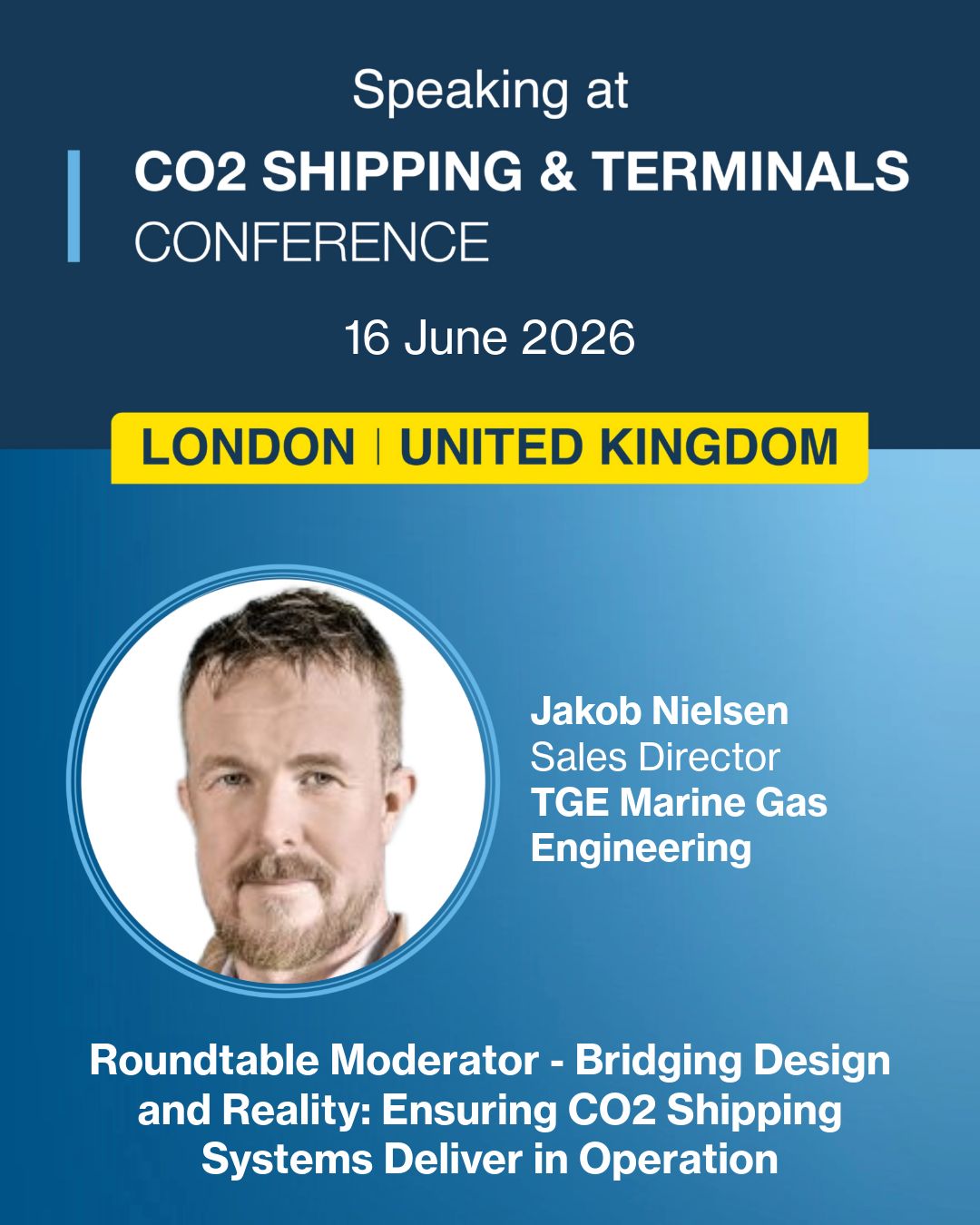 Speaking at

CO2 SHIPPING & TERMINALS
CONFERENCE

16 June 2026

LONDON | UNITED KINGDOM

Jakob Nielsen
Sales Director
TGE Marine Gas Engineering

Roundtable Moderator - Bridging Design and Reality: Ensuring CO2 Shipping Systems Deliver in Operation